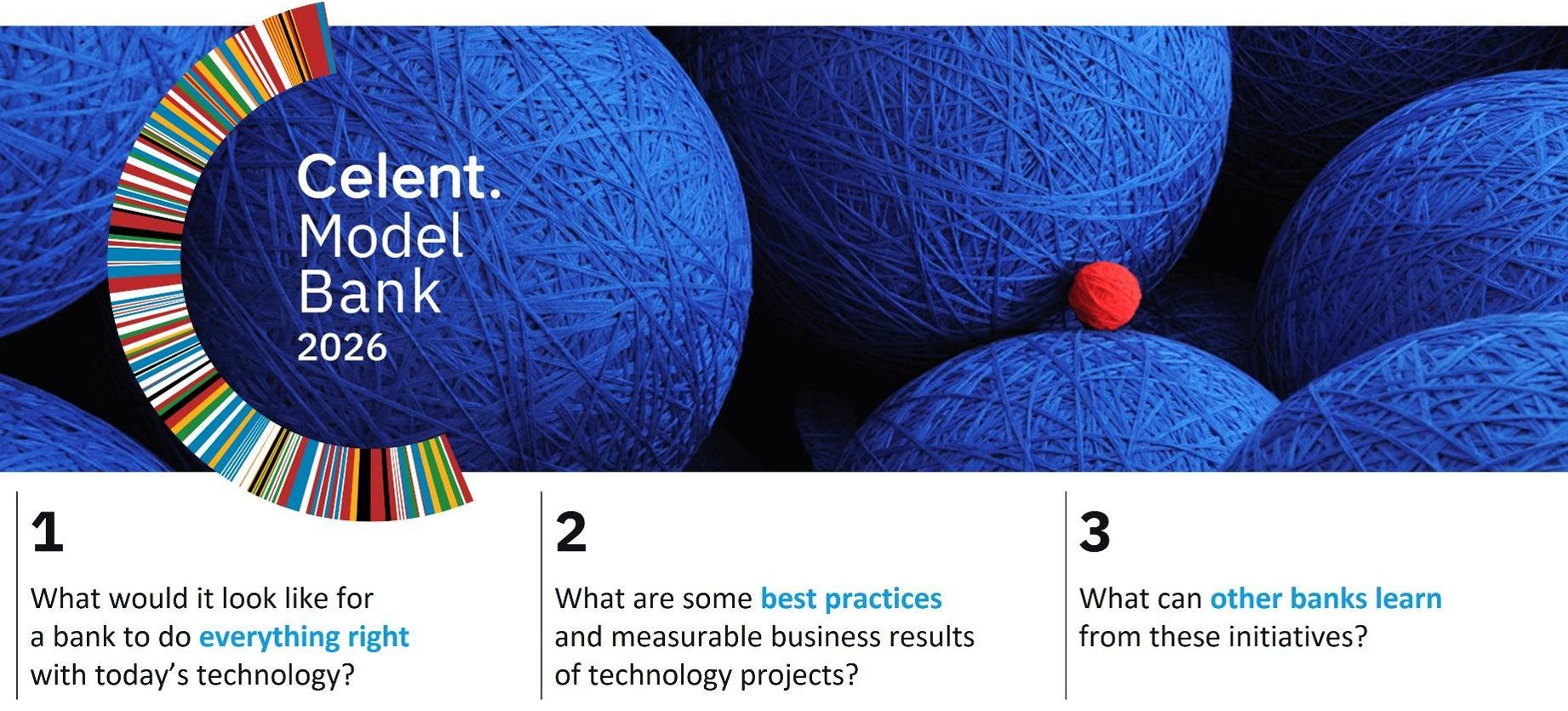 Celent.
Model
Bank
2026

1

What would it look like for a bank to do everything right with today's technology?

2

What are some best practices and measurable business results of technology projects?

3

What can other banks learn from these initiatives?